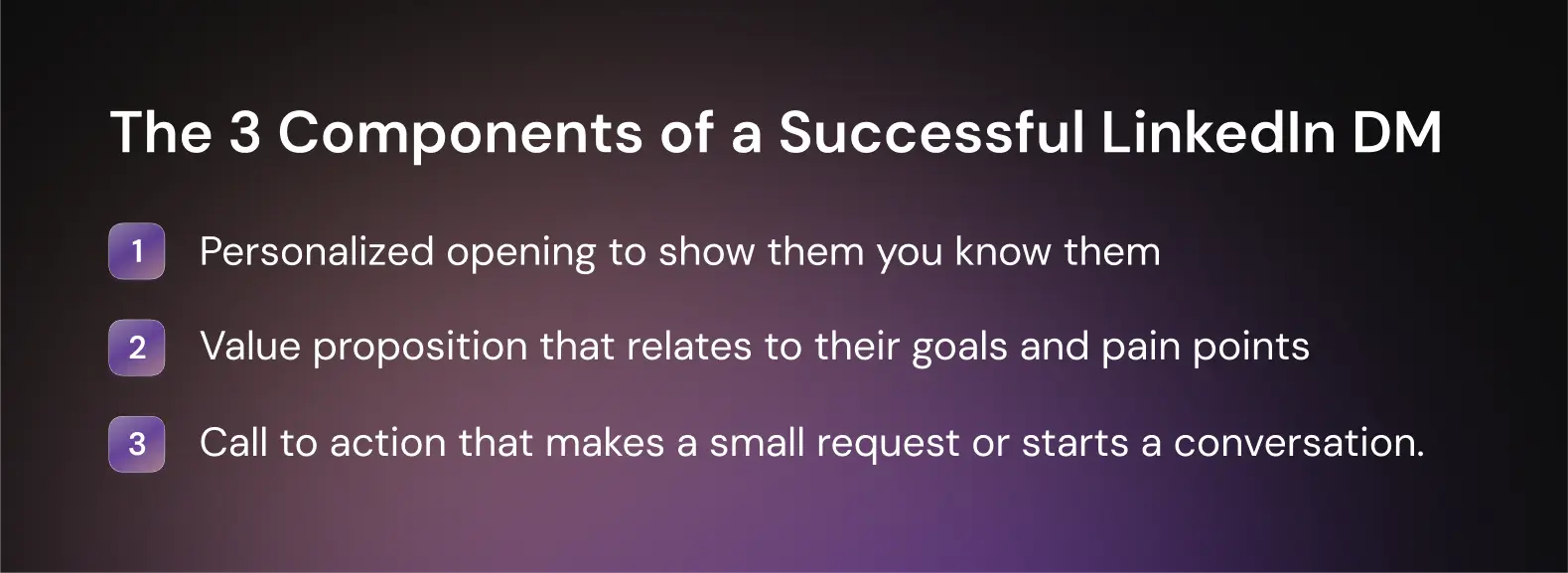 The 3 Components of a Successful LinkedIn DM

1 Personalized opening to show them you know them

2 Value proposition that relates to their goals and pain points

3 Call to action that makes a small request or starts a conversation.